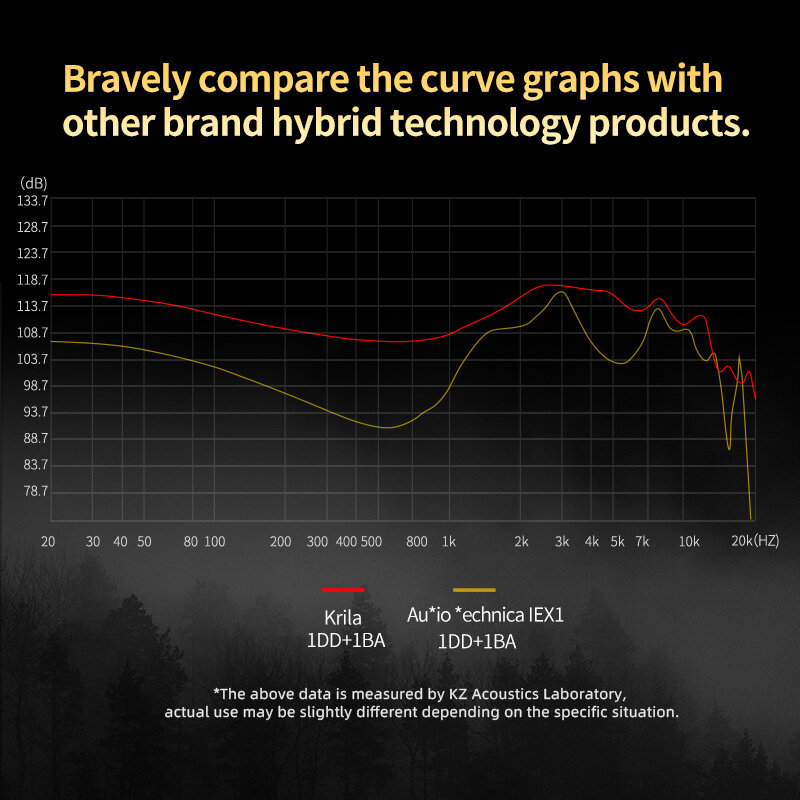 Bravely compare the curve graphs with other brand hybrid technology products.

(dB)
133.7
128.7
123.7
118.7
113.7
108.7
103.7
98.7
93.7
88.7
83.7
78.7

20 30 40 50 80 100 200 300 400 500 800 1k 2k 3k 4k 5k 7k 10k 20k(HZ)

Krila
1DD+1BA

Au*io *echnica IEX1
1DD+1BA

*The above data is measured by KZ Acoustics Laboratory, actual use may be slightly different depending on the specific situation.